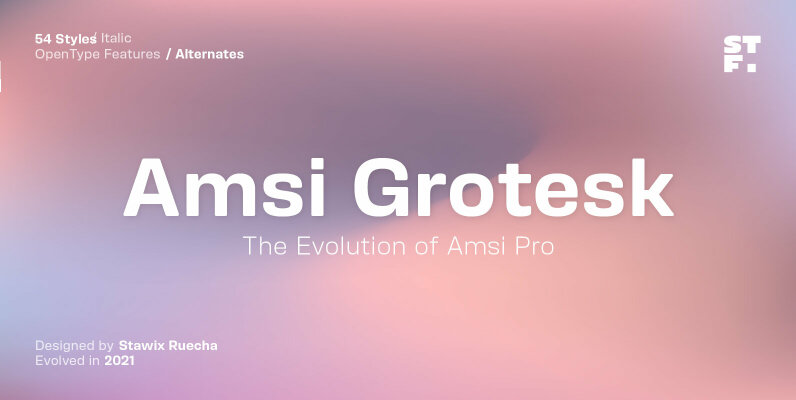 54 Styles / Italic
OpenType Features / Alternates

STF.

Amsi Grotesk

The Evolution of Amsi Pro

Designed by Stawix Ruecha
Evolved in 2021